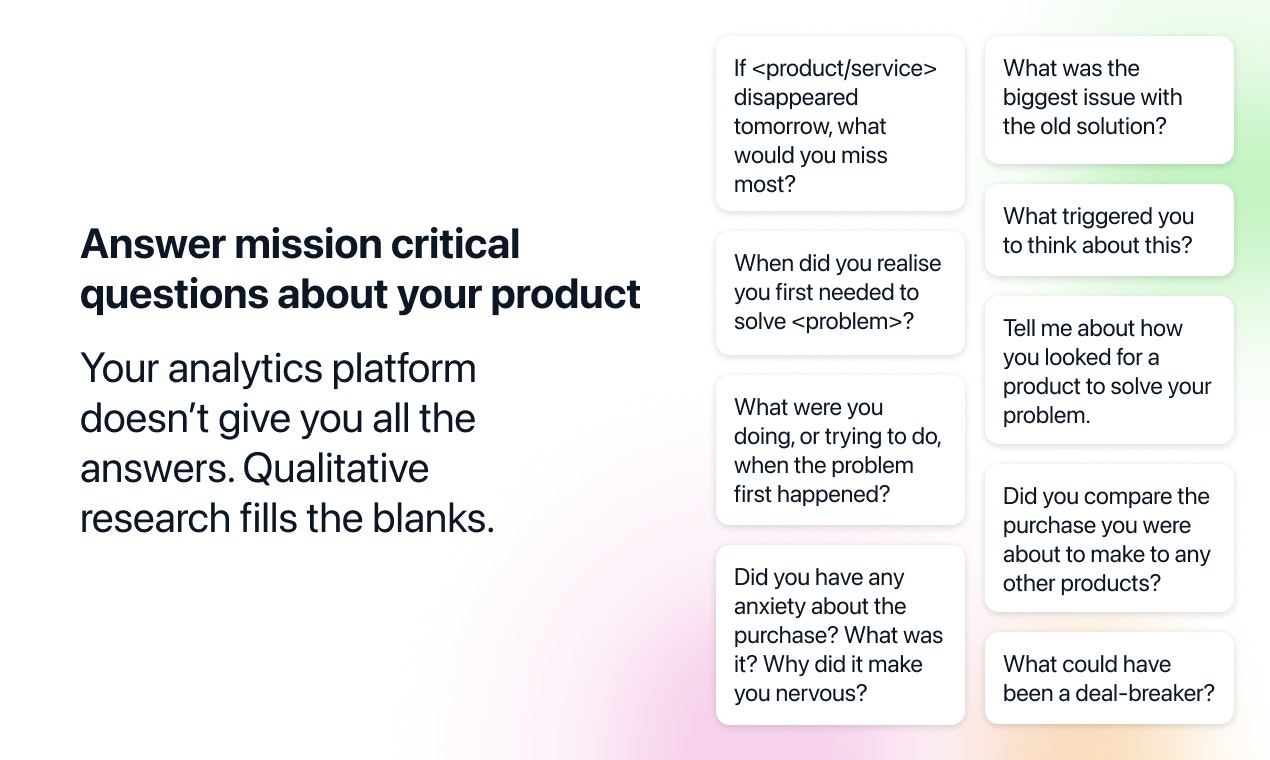 Answer mission critical questions about your product

Your analytics platform doesn't give you all the answers. Qualitative research fills the blanks.

If <product/service> disappeared tomorrow, what would you miss most?

When did you realise you first needed to solve <problem>?

What were you doing, or trying to do, when the problem first happened?

Did you have any anxiety about the purchase? What was it? Why did it make you nervous?

What was the biggest issue with the old solution?

What triggered you to think about this?

Tell me about how you looked for a product to solve your problem.

Did you compare the purchase you were about to make to any other products?

What could have been a deal-breaker?